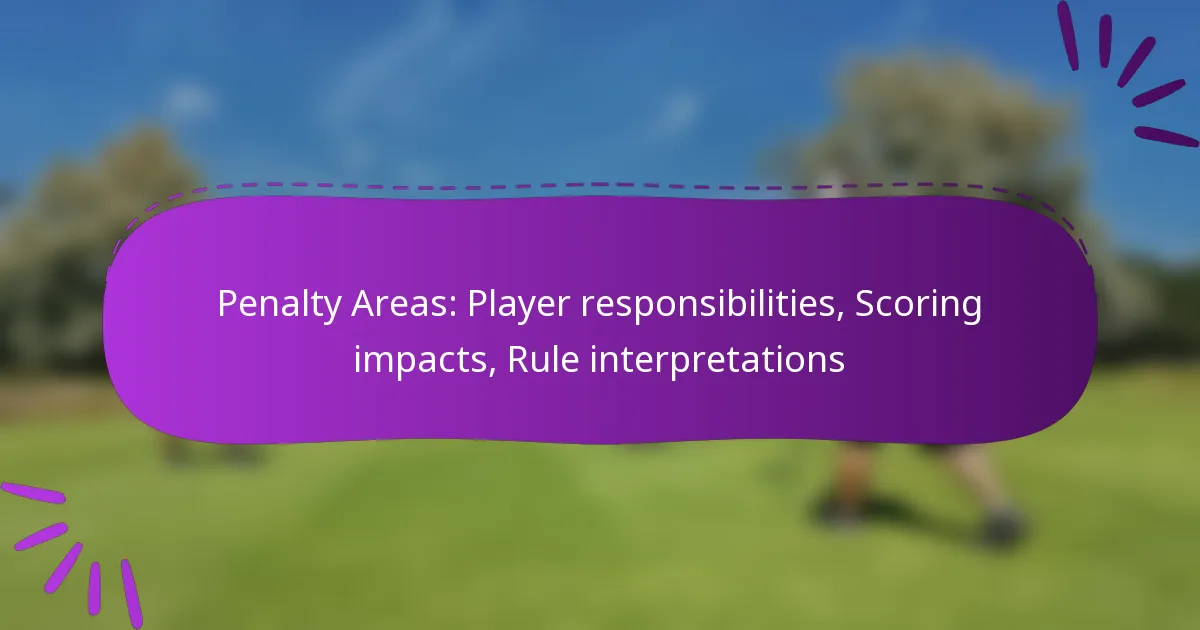 Penalty Areas: Player responsibilities, Scoring impacts, Rule interpretations